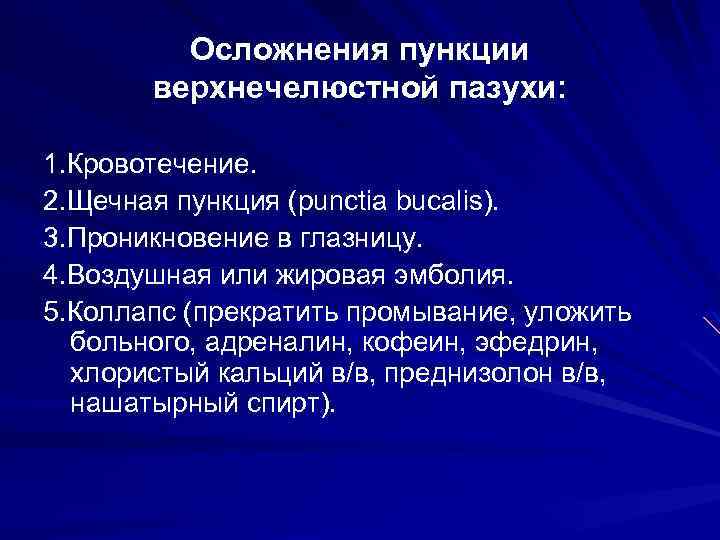 Осложнения пункции верхнечелюстной пазухи:

1.Кровотечение.
2.Щечная пункция (punctia bucalis).
3.Проникновение в глазницу.
4.Воздушная или жировая эмболия.
5.Коллапс (прекратить промывание, уложить больного, адреналин, кофеин, эфедрин, хлористый кальций в/в, преднизолон в/в, нашатырный спирт).